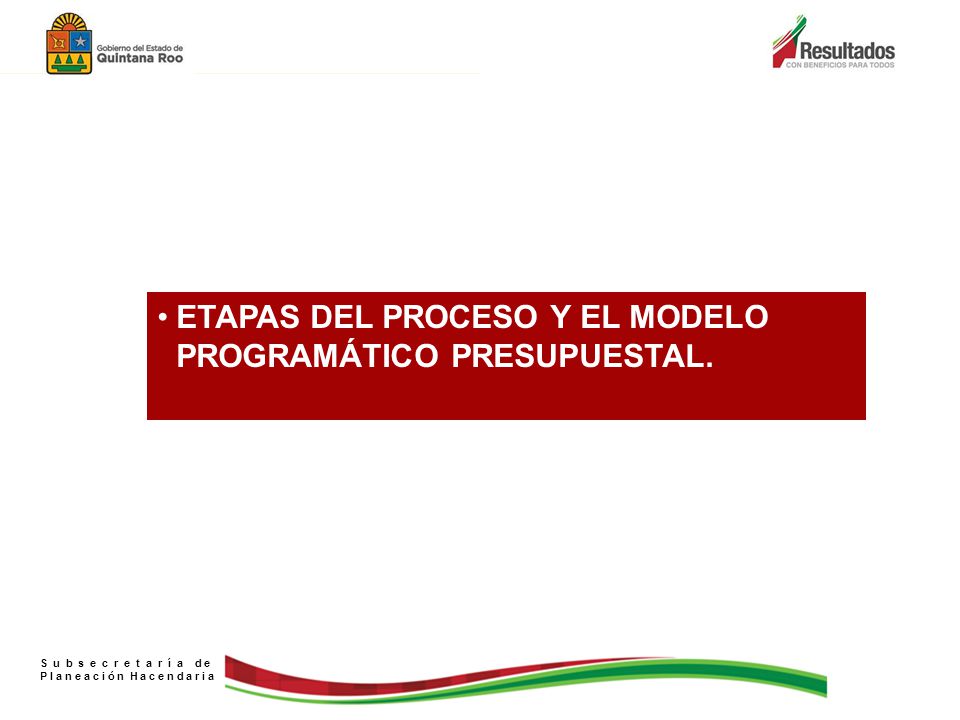 Gobierno del Estado de
Quintana Roo

Resultados
CON BENEFICIOS PARA TODOS

• ETAPAS DEL PROCESO Y EL MODELO PROGRAMÁTICO PRESUPUESTAL.

Subsecretaría de
Planeación Hacendaria